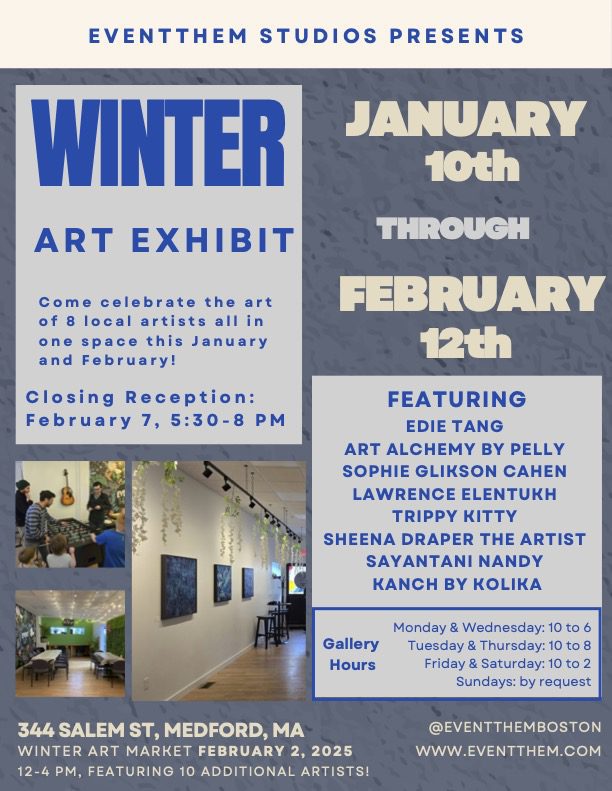 EVENTTHEM STUDIOS PRESENTS

WINTER

ART EXHIBIT

Come celebrate the art of 8 local artists all in one space this January and February!

Closing Reception: February 7, 5:30-8 PM

JANUARY 10th

THROUGH

FEBRUARY 12th

FEATURING
EDIE TANG
ART ALCHEMY BY PELLY
SOPHIE GLIKSON CAHEN
LAWRENCE ELENTUKH
TRIPPY KITTY
SHEENA DRAPER THE ARTIST
SAYANTANI NANDY
KANCH BY KOLIKA

Gallery Hours

Monday & Wednesday: 10 to 6
Tuesday & Thursday: 10 to 8
Friday & Saturday: 10 to 2
Sundays: by request

344 SALEM ST, MEDFORD, MA
WINTER ART MARKET FEBRUARY 2, 2025
12-4 PM, FEATURING 10 ADDITIONAL ARTISTS!

@EVENTTHEMBOSTON
WWW.EVENTTHEM.COM